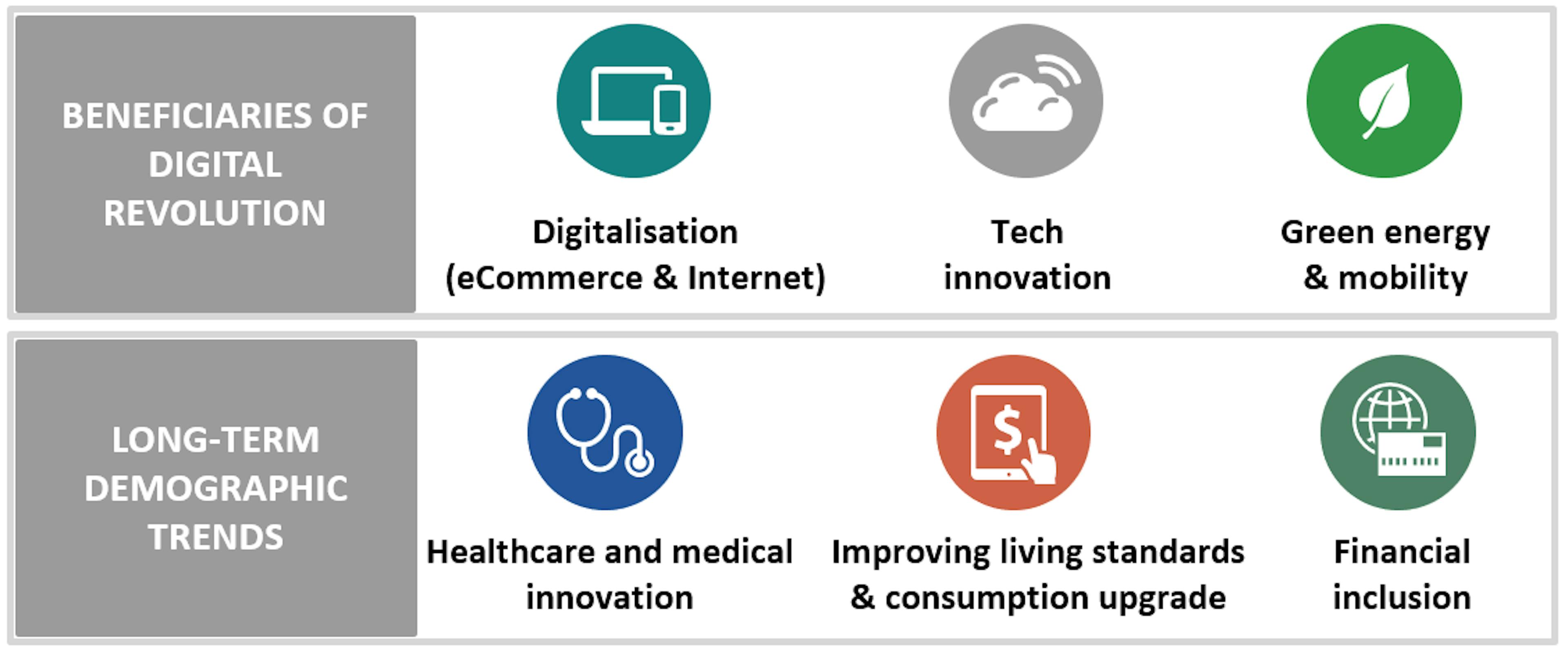 BENEFICIARIES OF DIGITAL REVOLUTION

Digitalisation (eCommerce & Internet)

Tech innovation

Green energy & mobility

LONG-TERM DEMOGRAPHIC TRENDS

Healthcare and medical innovation

$

Improving living standards & consumption upgrade

Financial inclusion